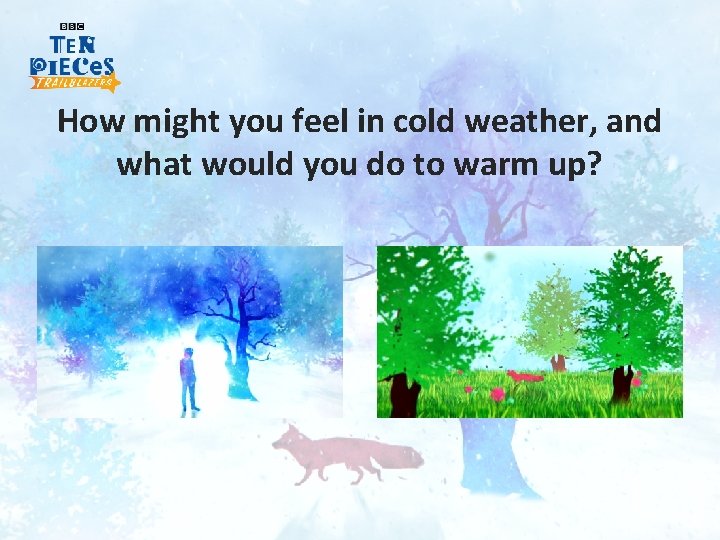 BBC
TEN PIECES
TRAILBLAZERS

How might you feel in cold weather, and what would you do to warm up?